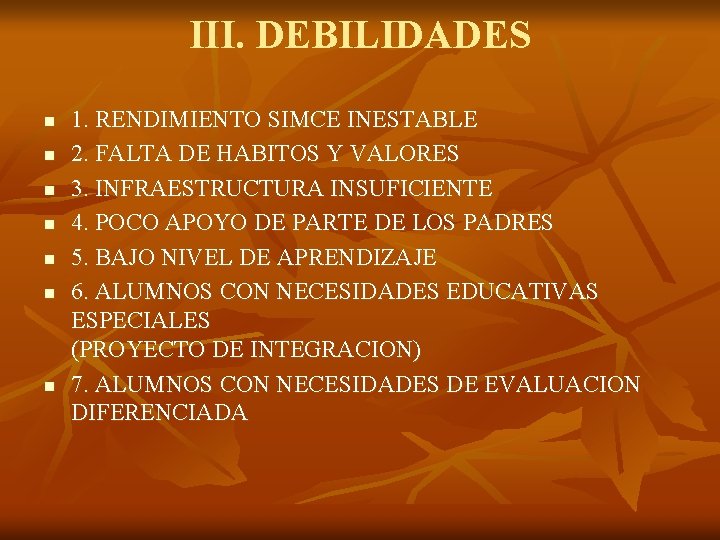 III. DEBILIDADES

• 1. RENDIMIENTO SIMCE INESTABLE
• 2. FALTA DE HABITOS Y VALORES
• 3. INFRAESTRUCTURA INSUFICIENTE
• 4. POCO APOYO DE PARTE DE LOS PADRES
• 5. BAJO NIVEL DE APRENDIZAJE
• 6. ALUMNOS CON NECESIDADES EDUCATIVAS ESPECIALES
(PROYECTO DE INTEGRACION)
• 7. ALUMNOS CON NECESIDADES DE EVALUACION DIFERENCIADA